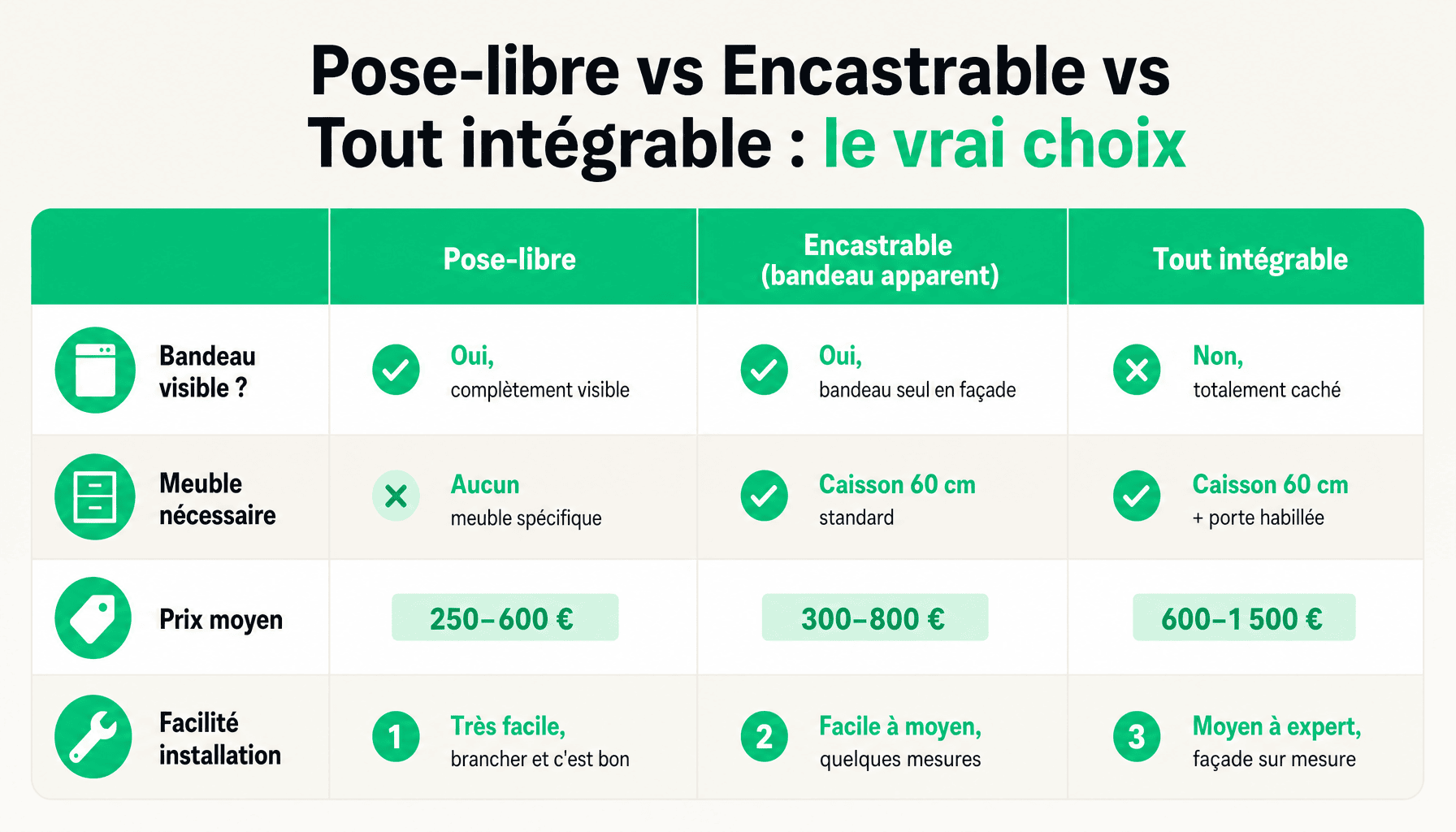 Pose-libre vs Encastrable vs Tout intégrable : le vrai choix

| | Pose-libre | Encastrable (bandeau apparent) | Tout intégrable |
|---|---|---|---|
| Bandeau visible ? | Oui, complètement visible | Oui, bandeau seul en façade | Non, totalement caché |
| Meuble nécessaire | Aucun meuble spécifique | Caisson 60 cm standard | Caisson 60 cm + porte habillée |
| Prix moyen | 250–600 € | 300–800 € | 600–1 500 € |
| Facilité installation | 1 Très facile, brancher et c'est bon | 2 Facile à moyen, quelques mesures | 3 Moyen à expert, façade sur mesure |